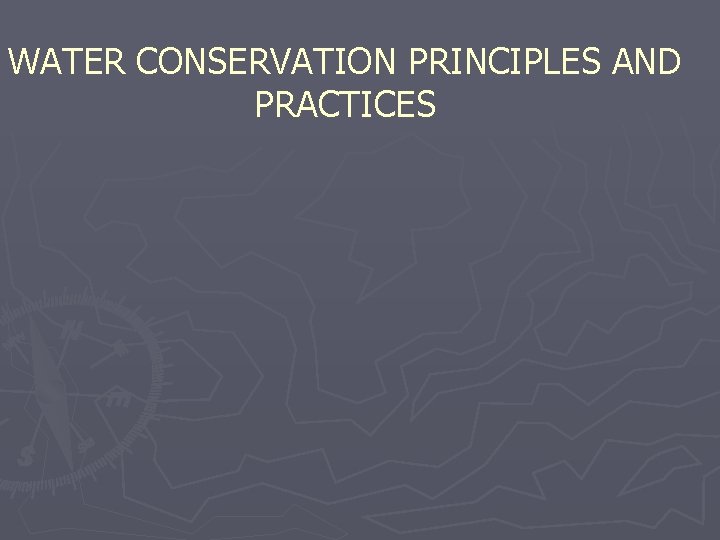 WATER CONSERVATION PRINCIPLES AND PRACTICES